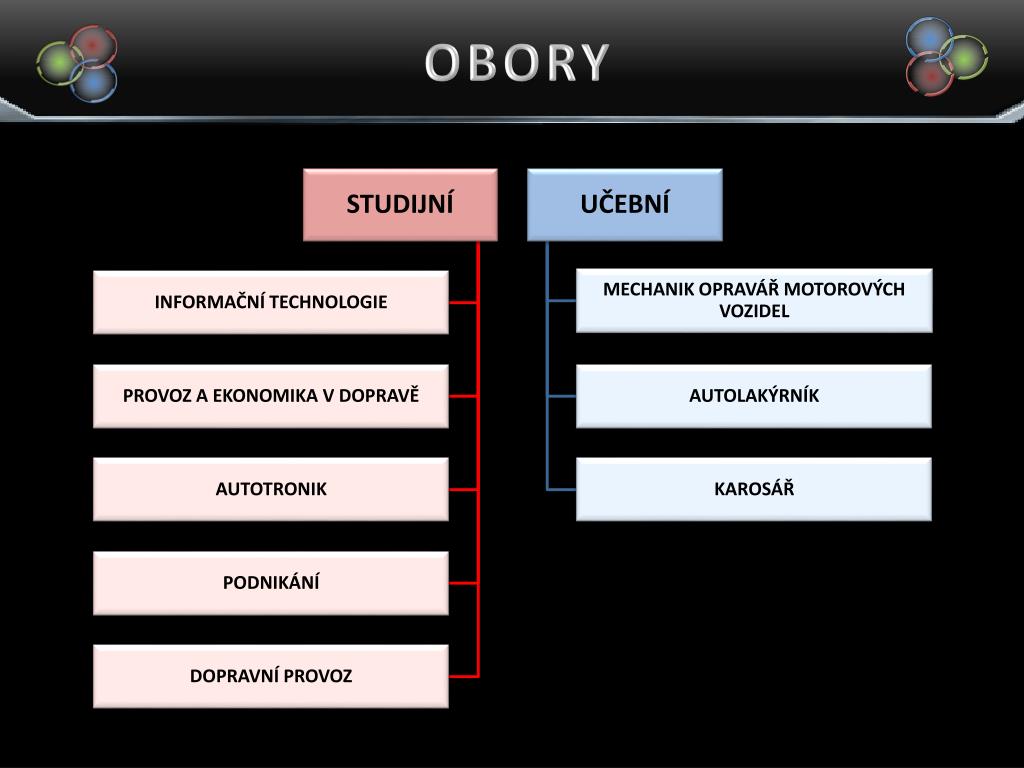 OBORY

STUDIJNÍ

INFORMAČNÍ TECHNOLOGIE

PROVOZ A EKONOMIKA V DOPRAVĚ

AUTOTRONIK

PODNIKÁNÍ

DOPRAVNÍ PROVOZ

UČEBNÍ

MECHANIK OPRAVÁŘ MOTOROVÝCH VOZIDEL

AUTOLAKÝRNÍK

KAROSÁŘ